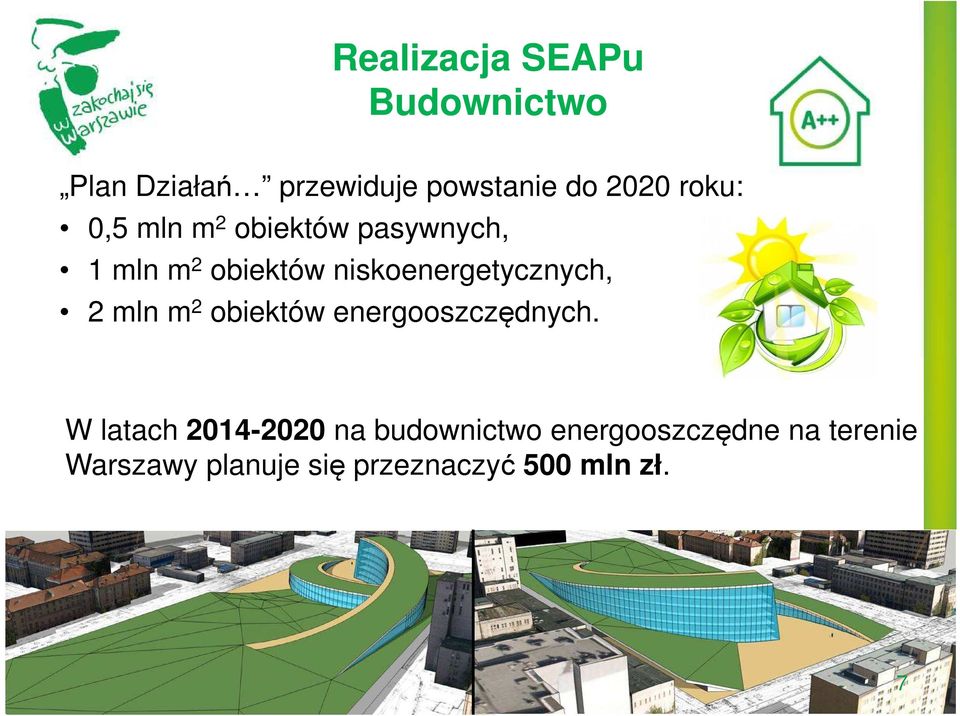 zakochaj się w Warszawie

Realizacja SEAPu
Budownictwo

A++

„Plan Działań…” przewiduje powstanie do 2020 roku:
• 0,5 mln $m^2$ obiektów pasywnych,
• 1 mln $m^2$ obiektów niskoenergetycznych,
• 2 mln $m^2$ obiektów energooszczędnych.

W latach **2014-2020** na budownictwo energooszczędne na terenie Warszawy planuje się przeznaczyć **500 mln zł**.

7